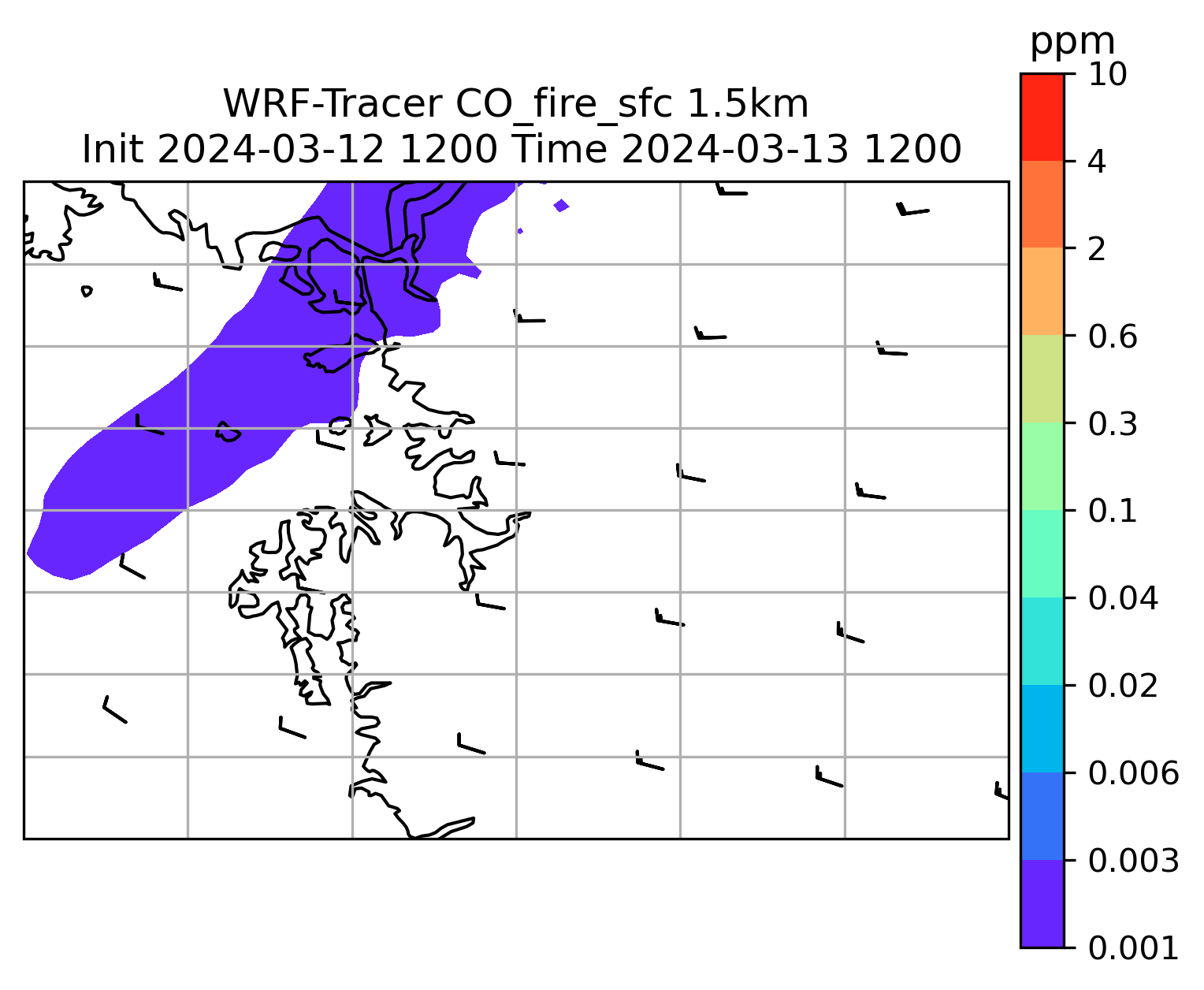 WRF-Tracer CO_fire_sfc 1.5km
Init 2024-03-12 1200 Time 2024-03-13 1200

ppm
10
4
2
0.6
0.3
0.1
0.04
0.02
0.006
0.003
0.001